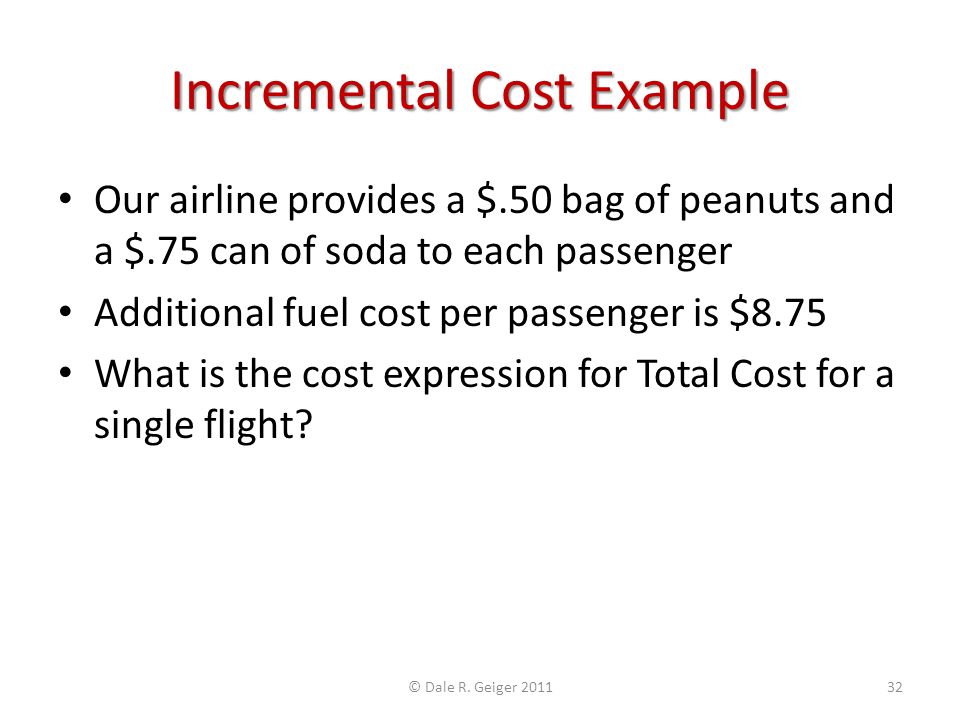 Incremental Cost Example

• Our airline provides a \$.50 bag of peanuts and a \$.75 can of soda to each passenger
• Additional fuel cost per passenger is \$8.75
• What is the cost expression for Total Cost for a single flight?

© Dale R. Geiger 2011

32